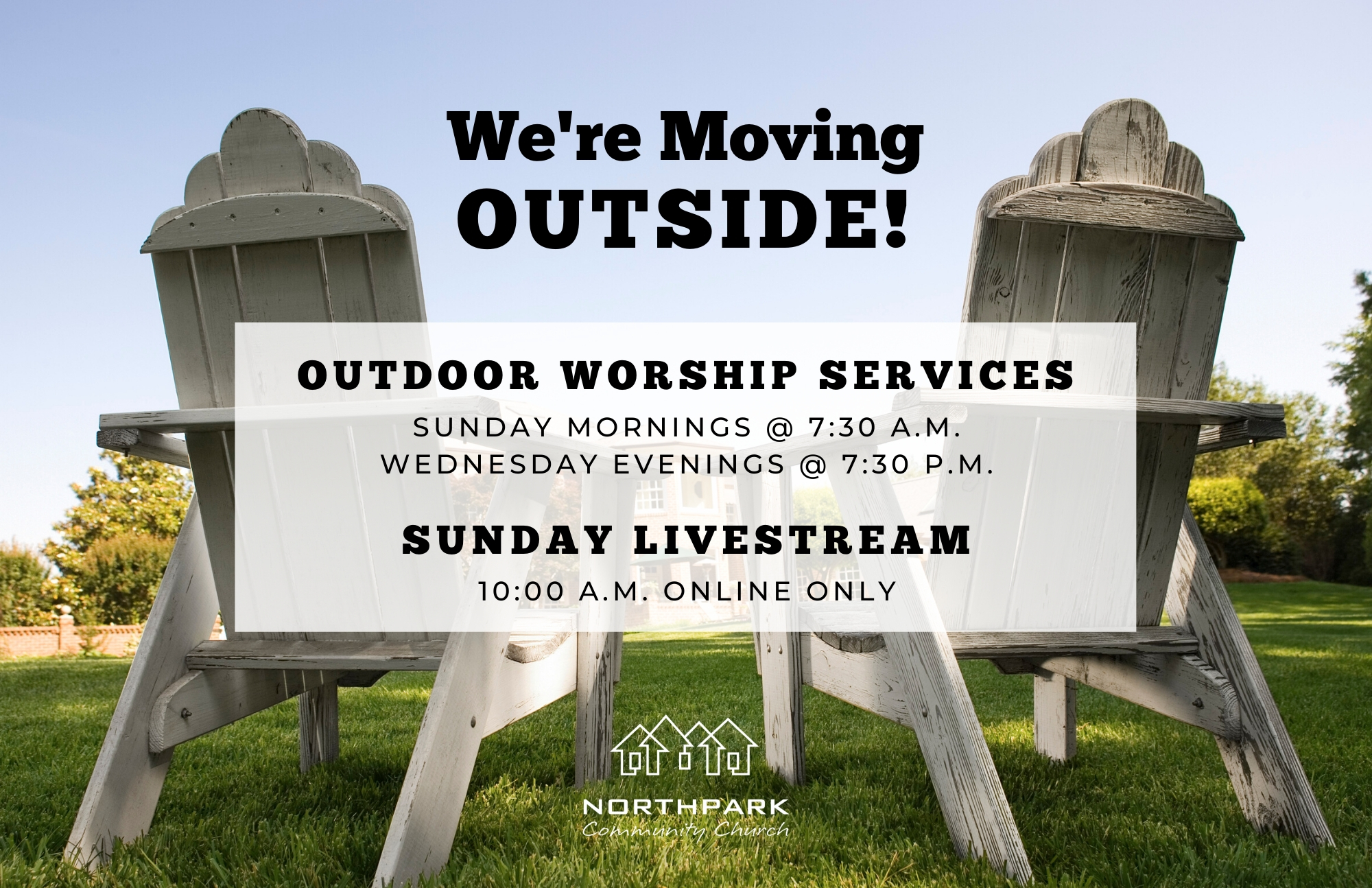 We're Moving OUTSIDE!

OUTDOOR WORSHIP SERVICES

SUNDAY MORNINGS @ 7:30 A.M.
WEDNESDAY EVENINGS @ 7:30 P.M.

SUNDAY LIVESTREAM

10:00 A.M. ONLINE ONLY

NORTHPARK
Community Church